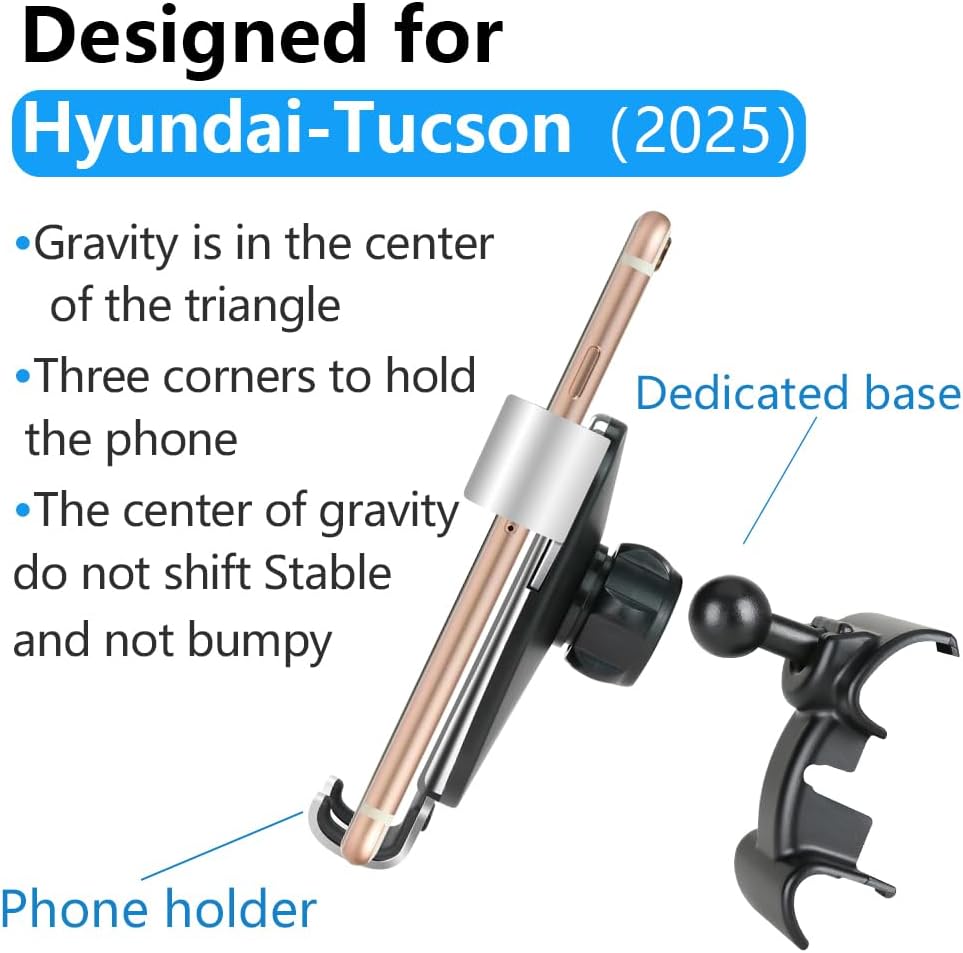 Designed for
Hyundai-Tucson (2025)

•Gravity is in the center of the triangle
•Three corners to hold the phone
•The center of gravity do not shift Stable and not bumpy

Dedicated base

Phone holder